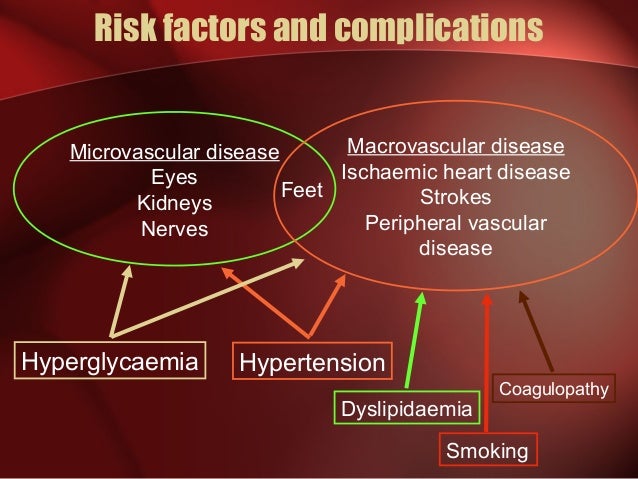 Risk factors and complications

Microvascular disease
Eyes
Kidneys
Nerves

Feet

Macrovascular disease
Ischaemic heart disease
Strokes
Peripheral vascular disease

Hyperglycaemia

Hypertension

Dyslipidaemia

Smoking

Coagulopathy